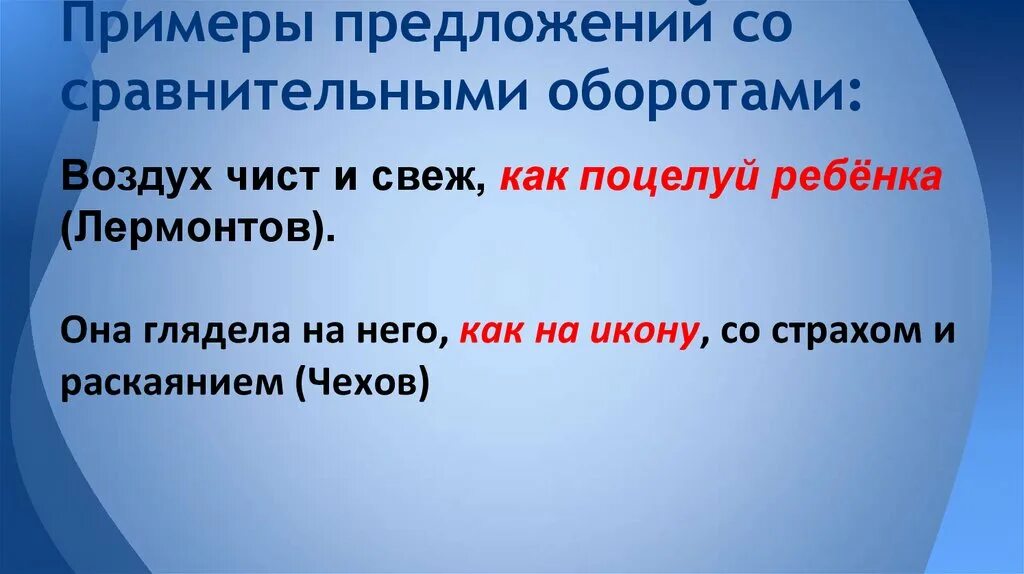 Примеры предложений со сравнительными оборотами:

Воздух чист и свеж, как поцелуй ребёнка (Лермонтов).

Она глядела на него, как на икону, со страхом и раскаянием (Чехов)